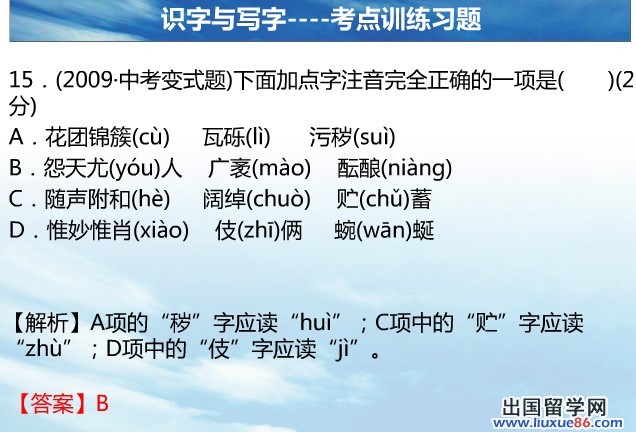 识字与写字----考点训练习题

15．(2009·中考变式题)下面加点字注音完全正确的一项是(　　)(2分)

A．花团锦簇(cù)　瓦砾(lì)　污秽(suì)

B．怨天尤(yóu)人　广袤(mào)　酝酿(niàng)

C．随声附和(hè)　阔绰(chuò)　贮(chǔ)蓄

D．惟妙惟肖(xiào)　伎(zhī)俩　蜿(wān)蜒

【解析】A项的“秽”字应读“huì”；C项中的“贮”字应读“zhù”；D项中的“伎”字应读“jì”。

【答案】B

出国留学网
www.liuxue86.com